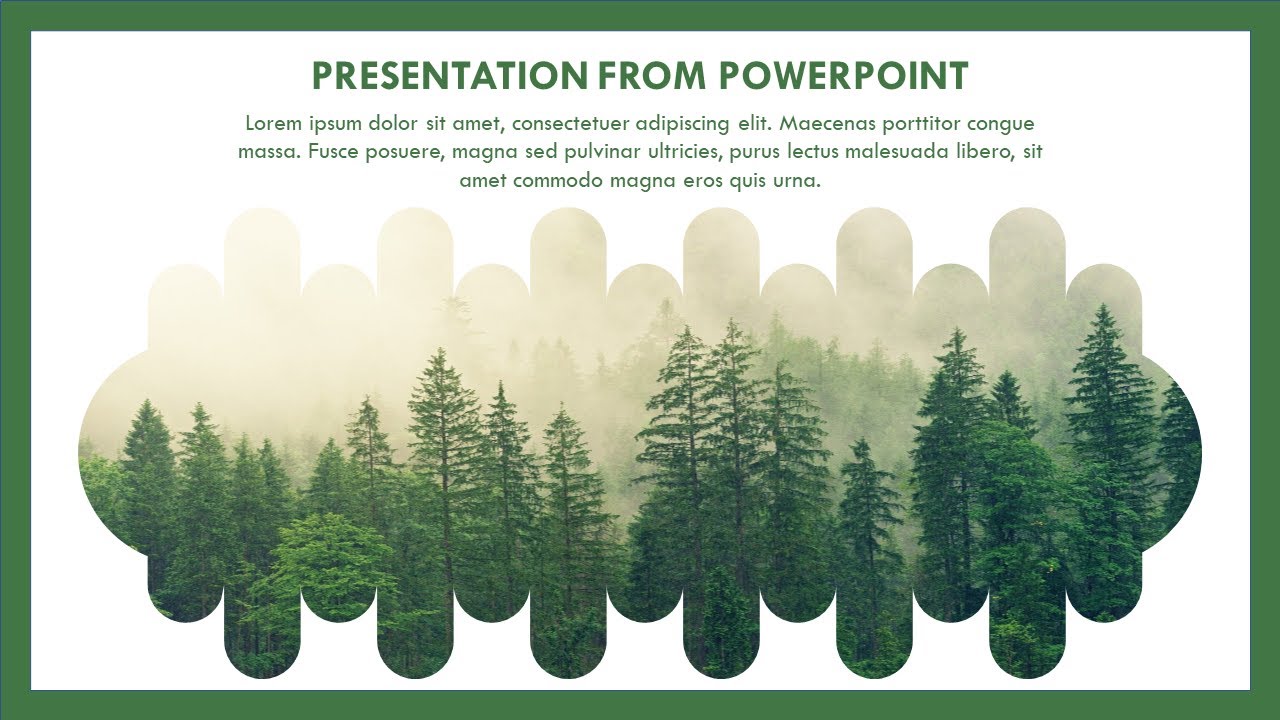 PRESENTATION FROM POWERPOINT

Lorem ipsum dolor sit amet, consectetuer adipiscing elit. Maecenas porttitor congue massa. Fusce posuere, magna sed pulvinar ultricies, purus lectus malesuada libero, sit amet commodo magna eros quis urna.